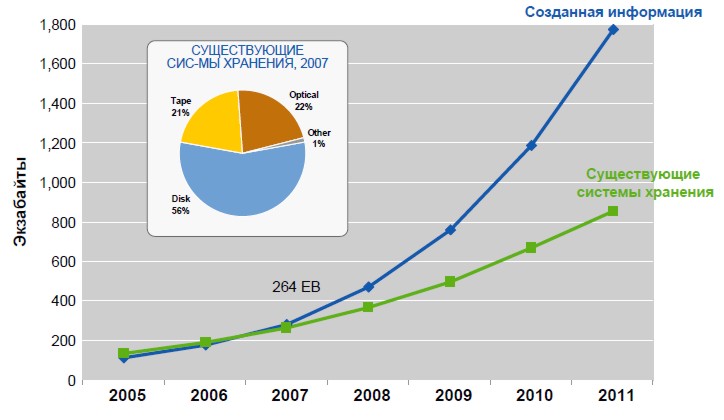 Созданная информация

1,800
1,600
1,400
1,200
1,000
800
600
400
200
0

Экзабайты

СУЩЕСТВУЮЩИЕ СИС-МЫ ХРАНЕНИЯ, 2007

Tape 21%
Optical 22%
Other 1%
Disk 56%

Существующие системы хранения

264 EB

2005 2006 2007 2008 2009 2010 2011